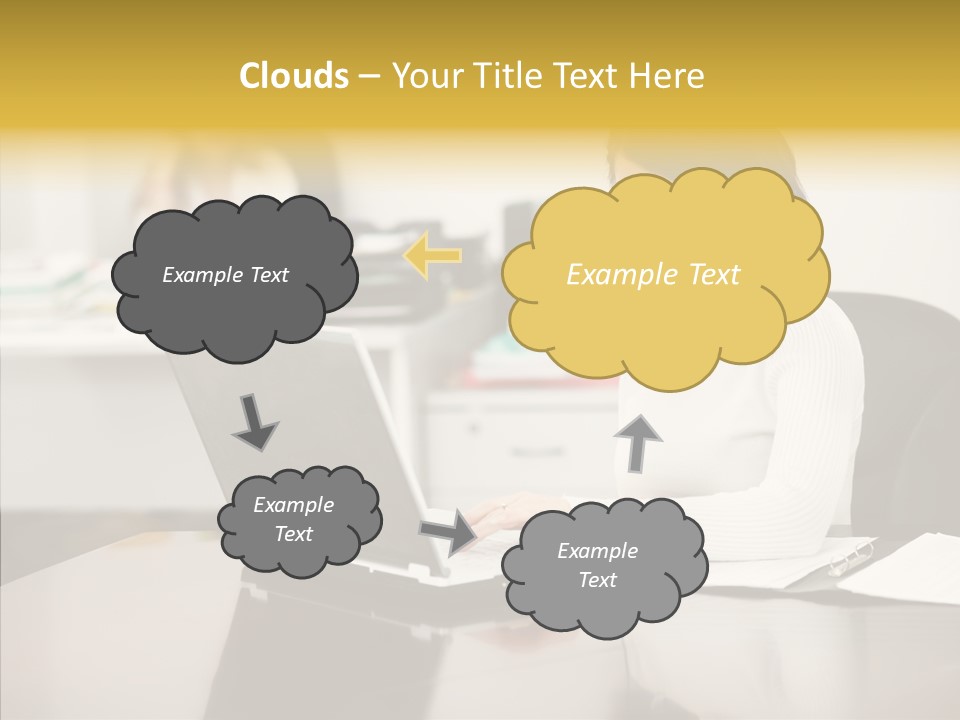 Clouds – Your Title Text Here

Example Text

Example Text

Example Text

Example Text